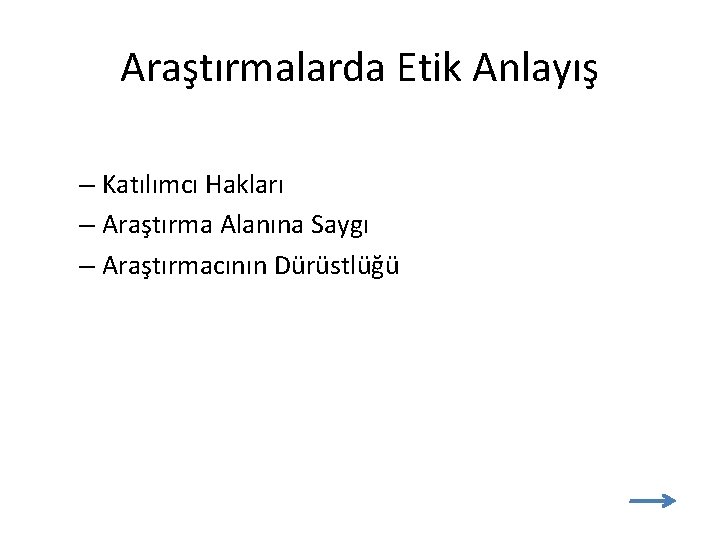 Araştırmalarda Etik Anlayış

– Katılımcı Hakları
– Araştırma Alanına Saygı
– Araştırmacının Dürüstlüğü